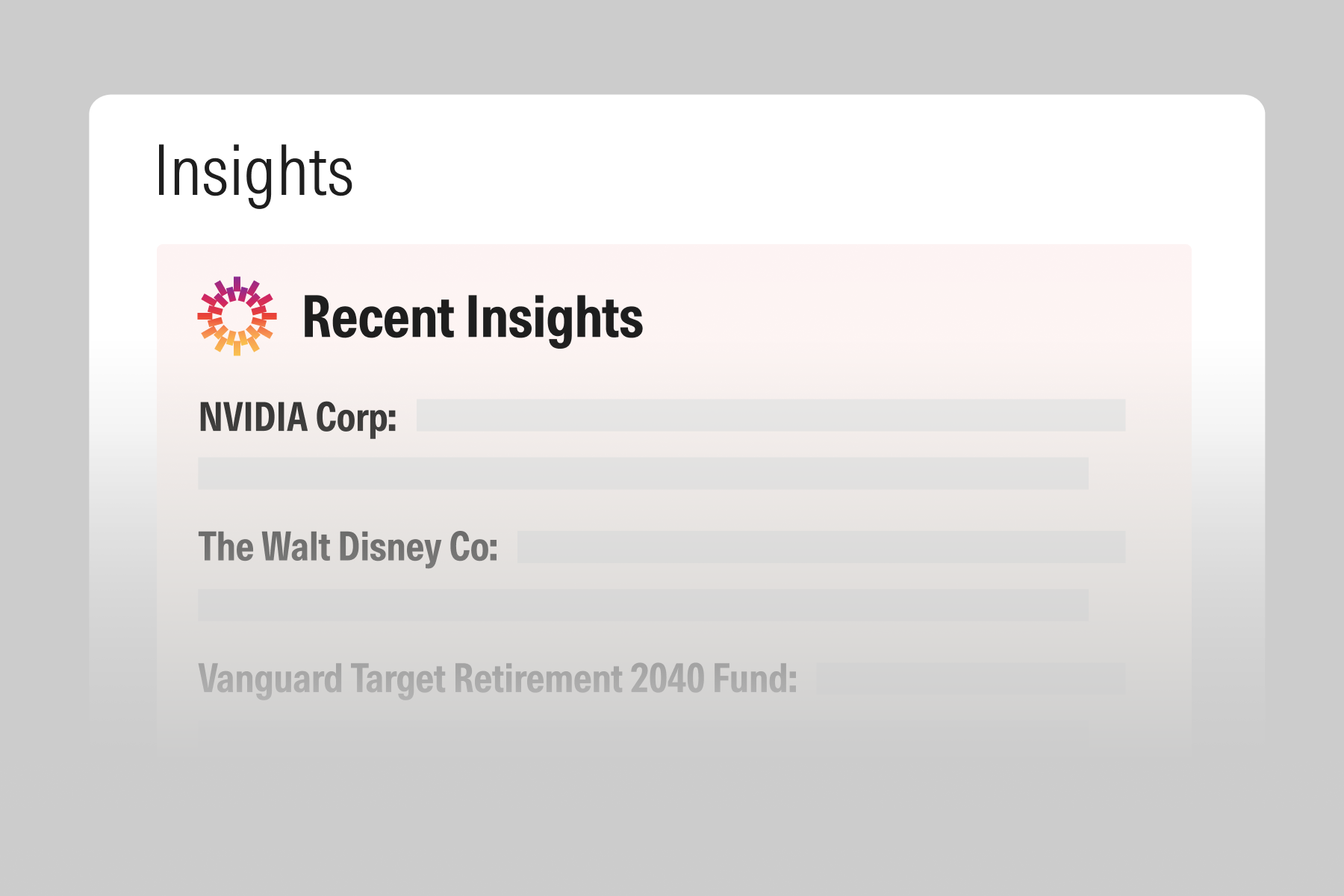 Insights

Recent Insights

NVIDIA Corp:

The Walt Disney Co:

Vanguard Target Retirement 2040 Fund: